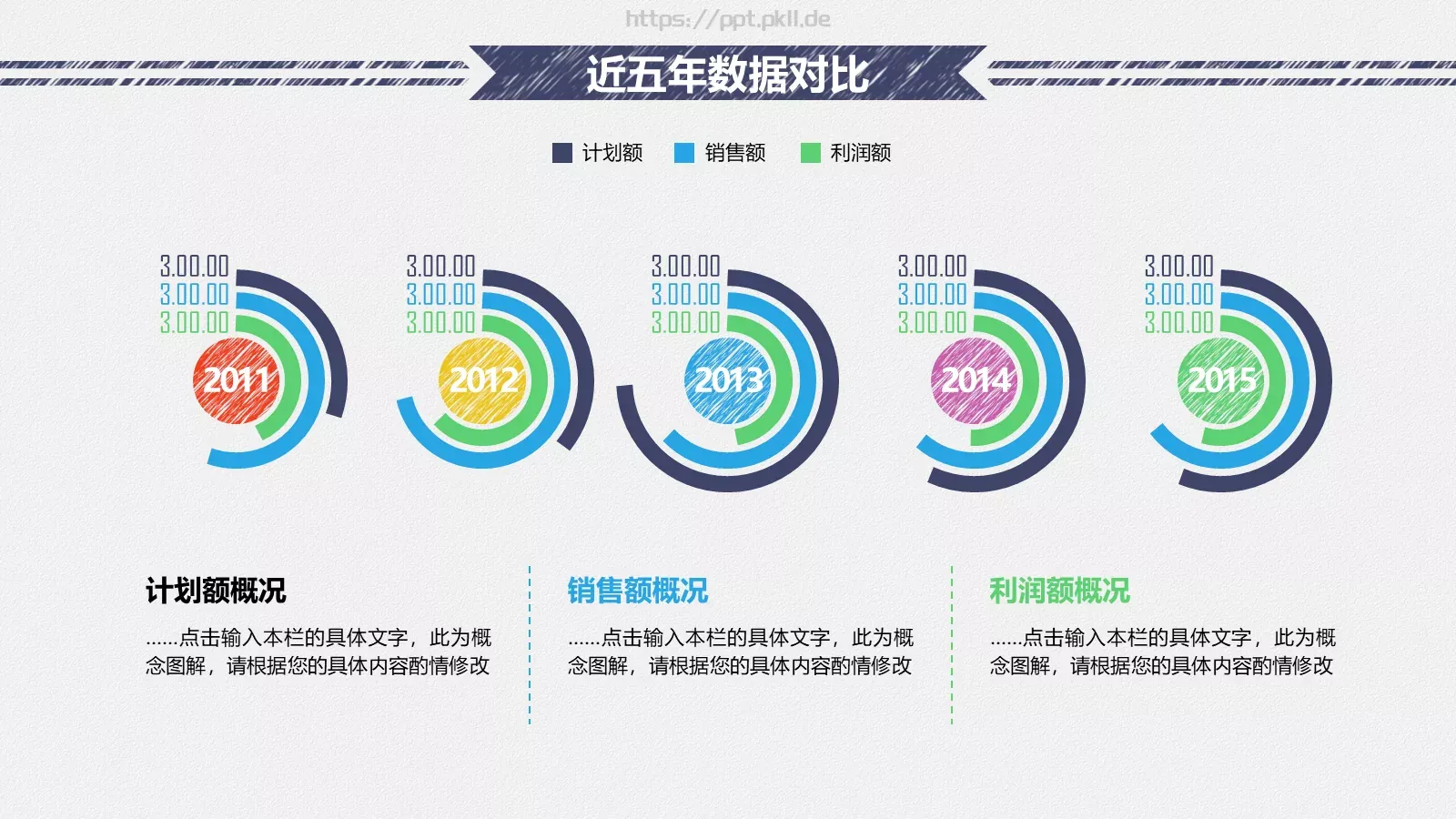 https://ppt.pkll.de

近五年数据对比

计划额 销售额 利润额

3.00.00
3.00.00
3.00.00
2011

3.00.00
3.00.00
3.00.00
2012

3.00.00
3.00.00
3.00.00
2013

3.00.00
3.00.00
3.00.00
2014

3.00.00
3.00.00
3.00.00
2015

计划额概况

......点击输入本栏的具体文字，此为概念图解，请根据您的具体内容酌情修改

销售额概况

......点击输入本栏的具体文字，此为概念图解，请根据您的具体内容酌情修改

利润额概况

......点击输入本栏的具体文字，此为概念图解，请根据您的具体内容酌情修改